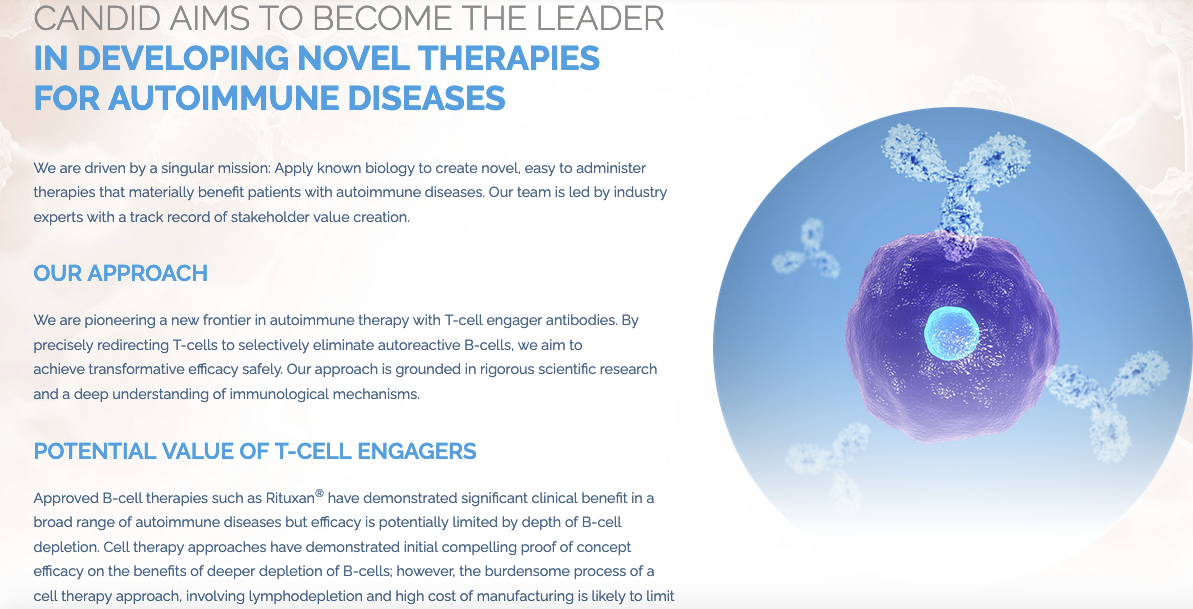 CANDID AIMS TO BECOME THE LEADER
IN DEVELOPING NOVEL THERAPIES FOR AUTOIMMUNE DISEASES

We are driven by a singular mission: Apply known biology to create novel, easy to administer therapies that materially benefit patients with autoimmune diseases. Our team is led by industry experts with a track record of stakeholder value creation.

OUR APPROACH

We are pioneering a new frontier in autoimmune therapy with T-cell engager antibodies. By precisely redirecting T-cells to selectively eliminate autoreactive B-cells, we aim to achieve transformative efficacy safely. Our approach is grounded in rigorous scientific research and a deep understanding of immunological mechanisms.

POTENTIAL VALUE OF T-CELL ENGAGERS

Approved B-cell therapies such as Rituxan® have demonstrated significant clinical benefit in a broad range of autoimmune diseases but efficacy is potentially limited by depth of B-cell depletion. Cell therapy approaches have demonstrated initial compelling proof of concept efficacy on the benefits of deeper depletion of B-cells; however, the burdensome process of a cell therapy approach, involving lymphodepletion and high cost of manufacturing is likely to limit